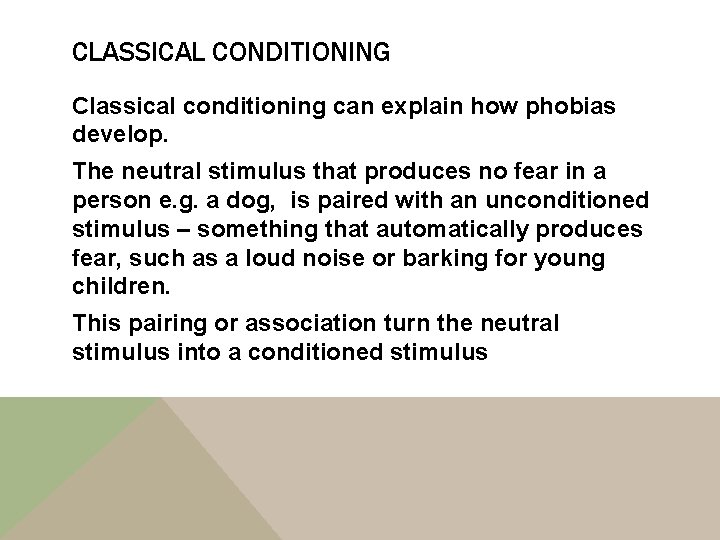 CLASSICAL CONDITIONING

Classical conditioning can explain how phobias develop.

The neutral stimulus that produces no fear in a person e.g. a dog,  is paired with an unconditioned stimulus – something that automatically produces fear, such as a loud noise or barking for young children.

This pairing or association turn the neutral stimulus into a conditioned stimulus